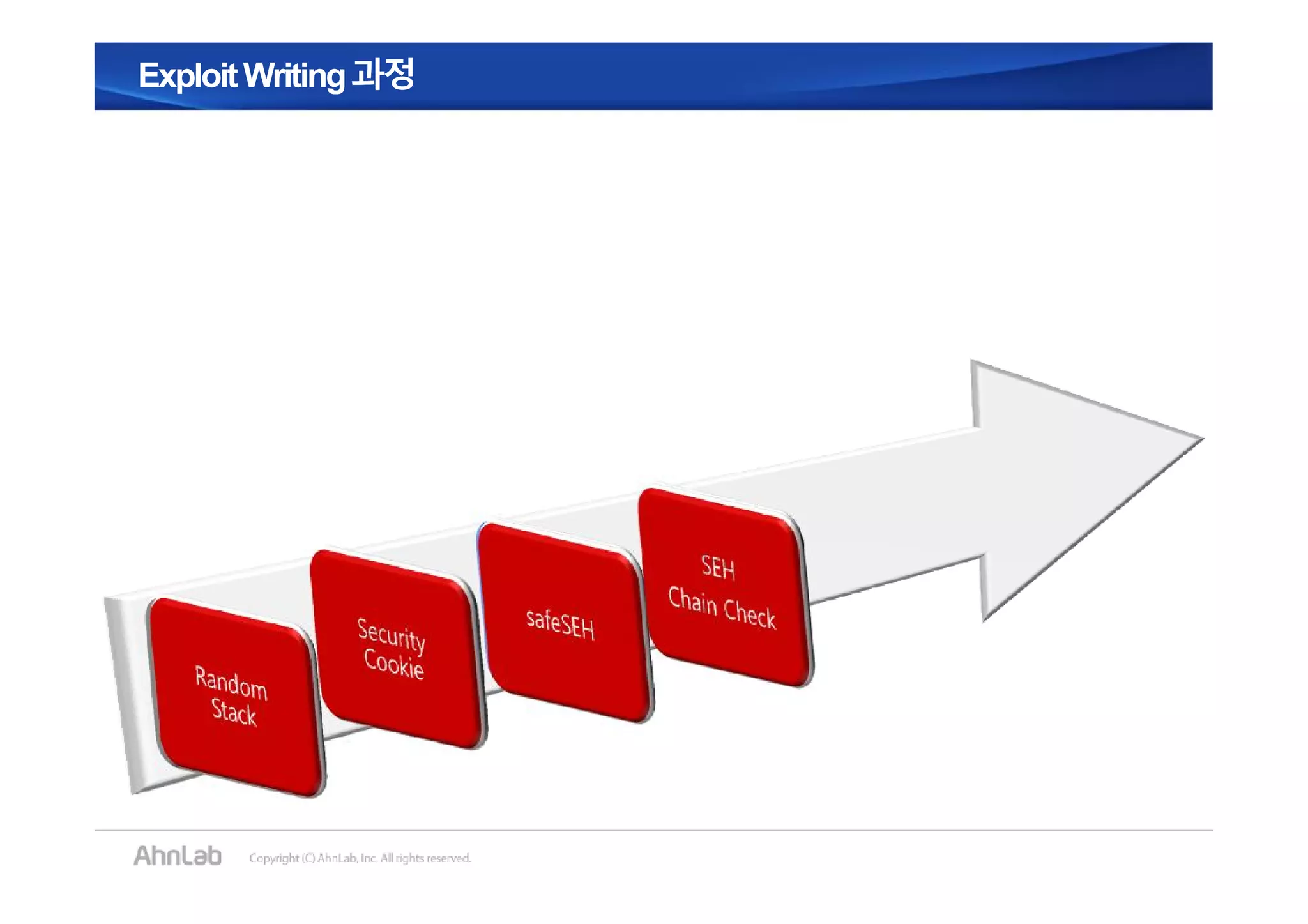 Exploit Writing 과정

Random Stack

Security Cookie

safeSEH

SEH Chain Check

AhnLab Copyright (C) AhnLab, Inc. All rights reserved.